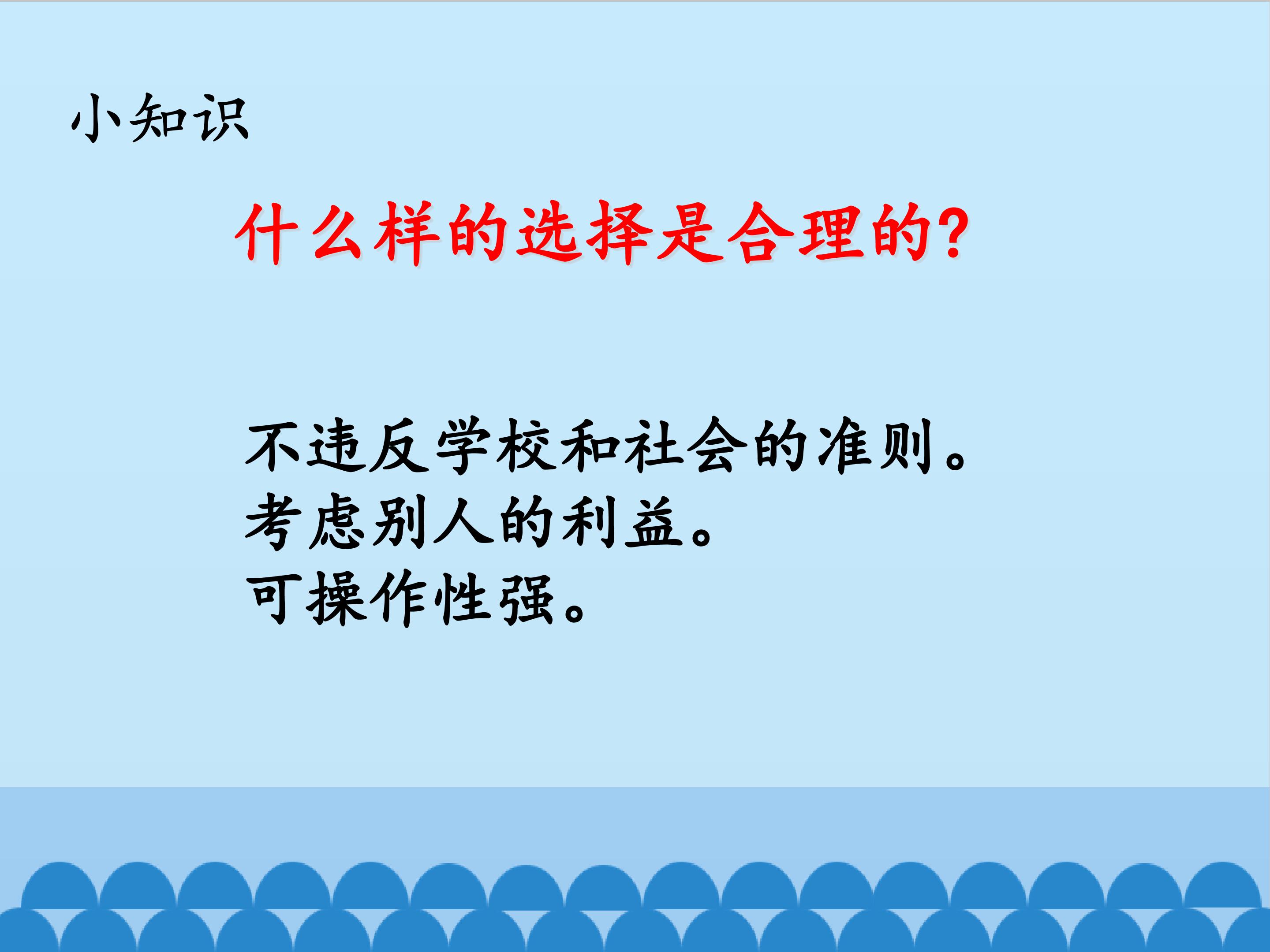 小知识

什么样的选择是合理的?

不违反学校和社会的准则。
考虑别人的利益。
可操作性强。